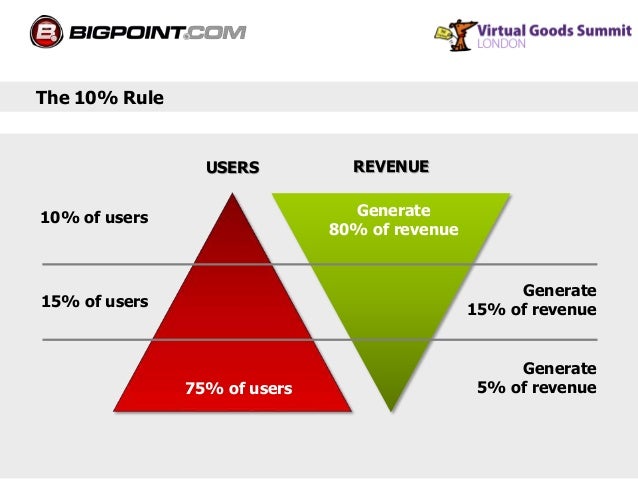 BIGPOINT.COM

Virtual Goods Summit
LONDON

The 10% Rule

USERS

REVENUE

10% of users

Generate
80% of revenue

15% of users

Generate
15% of revenue

75% of users

Generate
5% of revenue